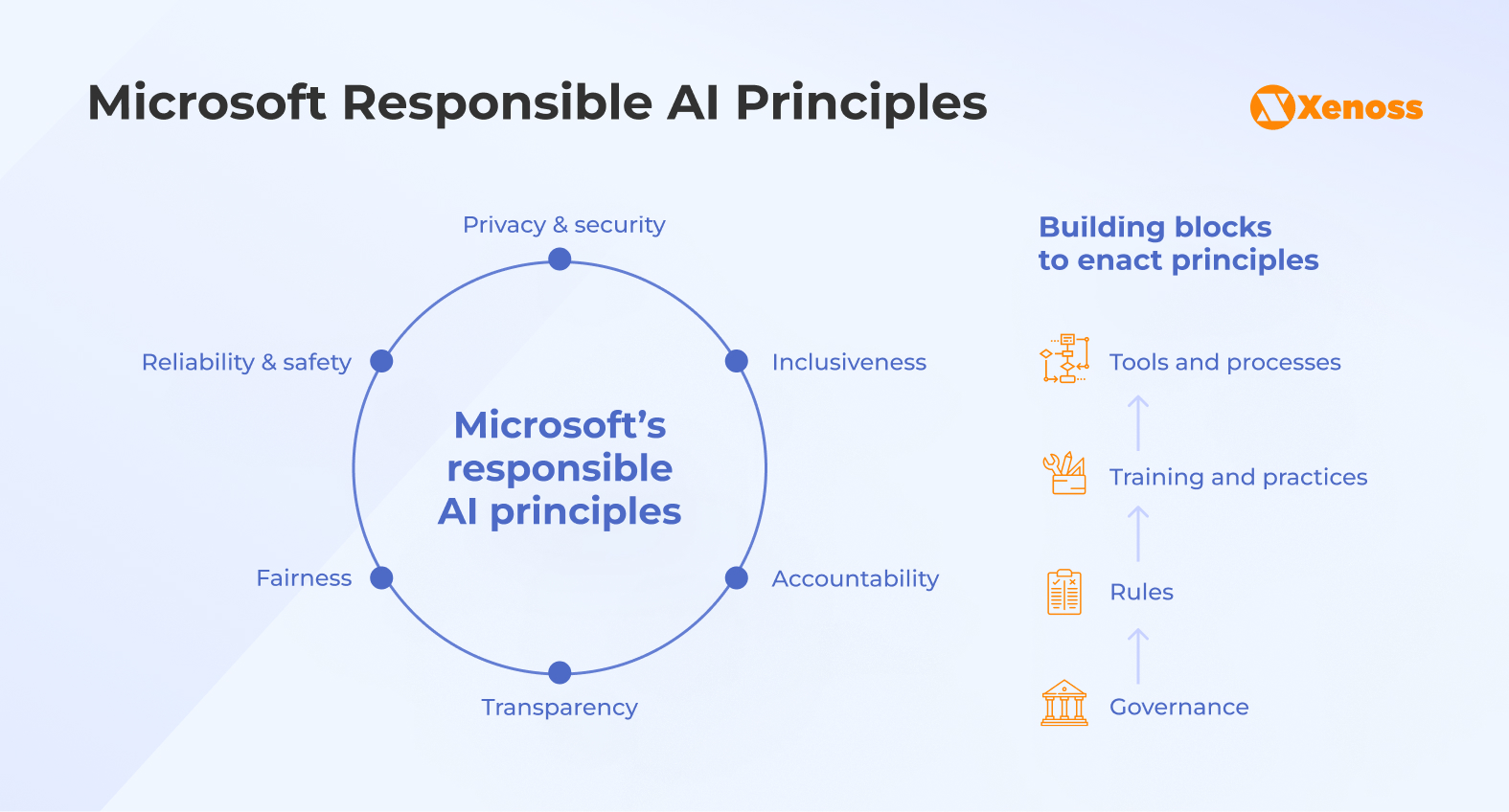 Microsoft Responsible AI Principles

Xenoss

Privacy & security

Reliability & safety

Inclusiveness

Microsoft's responsible AI principles

Fairness

Accountability

Transparency

Building blocks to enact principles

Tools and processes

Training and practices

Rules

Governance